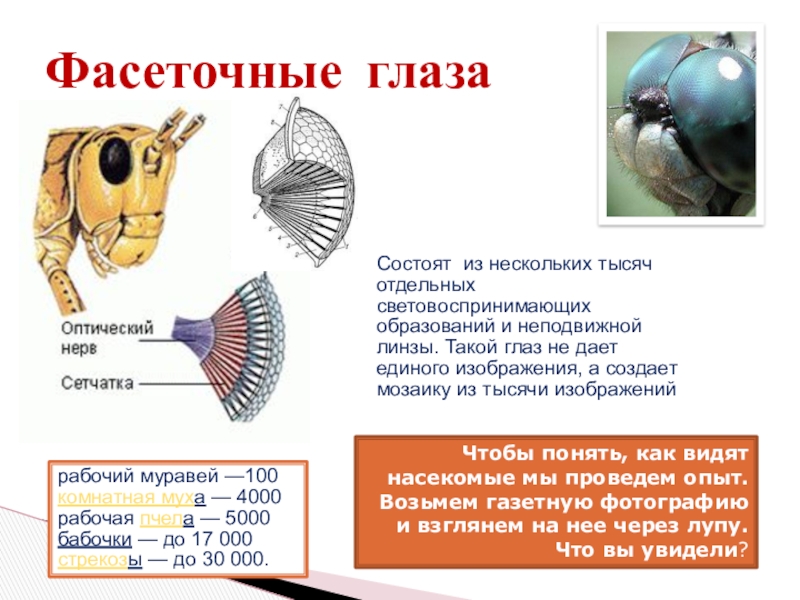 Фасеточные глаза

Оптический нерв

Сетчатка

Состоят из нескольких тысяч отдельных световоспринимающих образований и неподвижной линзы. Такой глаз не дает единого изображения, а создает мозаику из тысячи изображений

рабочий муравей —100
комнатная муха — 4000
рабочая пчела — 5000
бабочки — до 17 000
стрекозы — до 30 000.

Чтобы понять, как видят насекомые мы проведем опыт. Возьмем газетную фотографию и взглянем на нее через лупу. Что вы увидели?